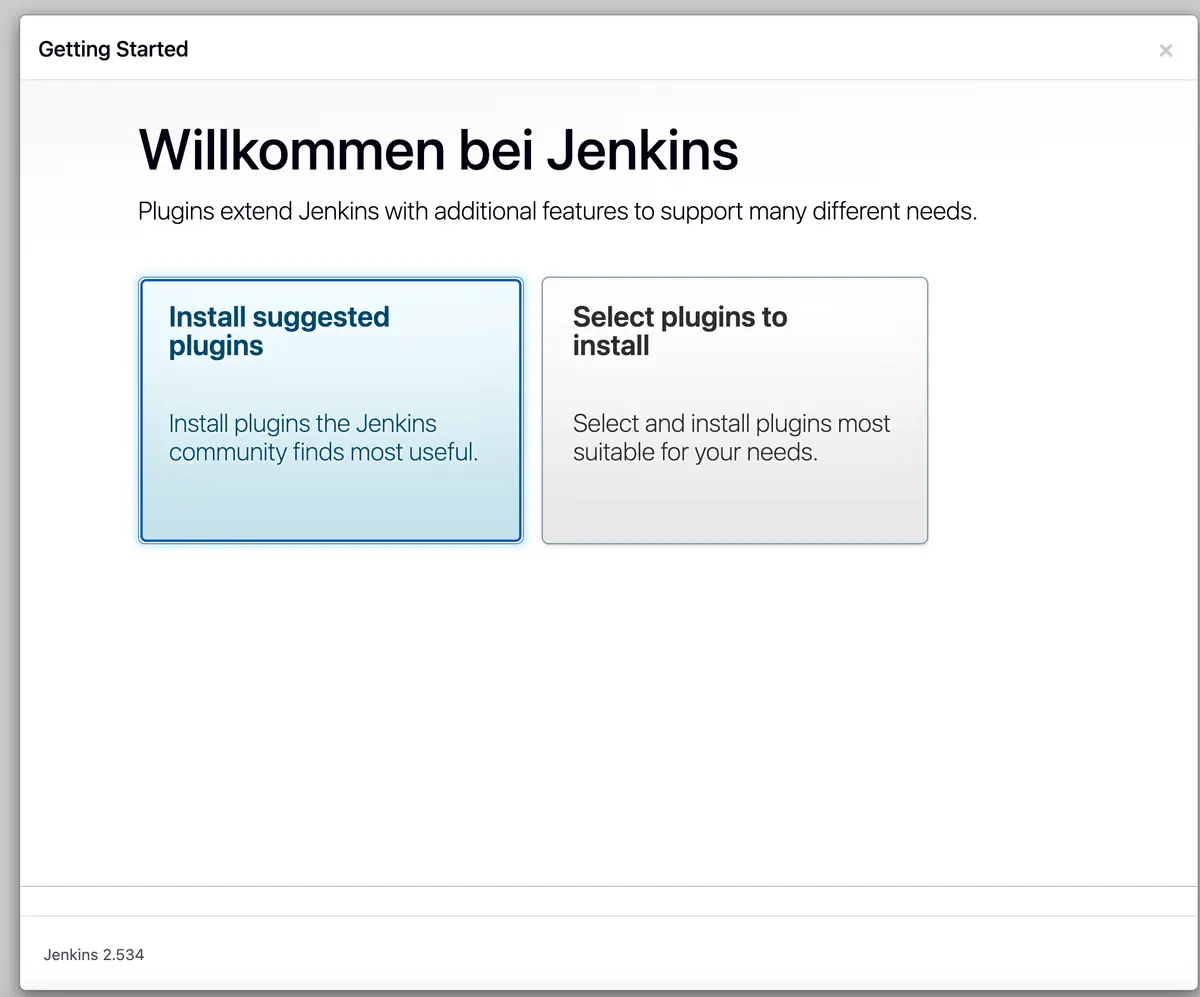 Getting Started

×

Willkommen bei Jenkins

Plugins extend Jenkins with additional features to support many different needs.

Install suggested plugins

Install plugins the Jenkins community finds most useful.

Select plugins to install

Select and install plugins most suitable for your needs.

Jenkins 2.534